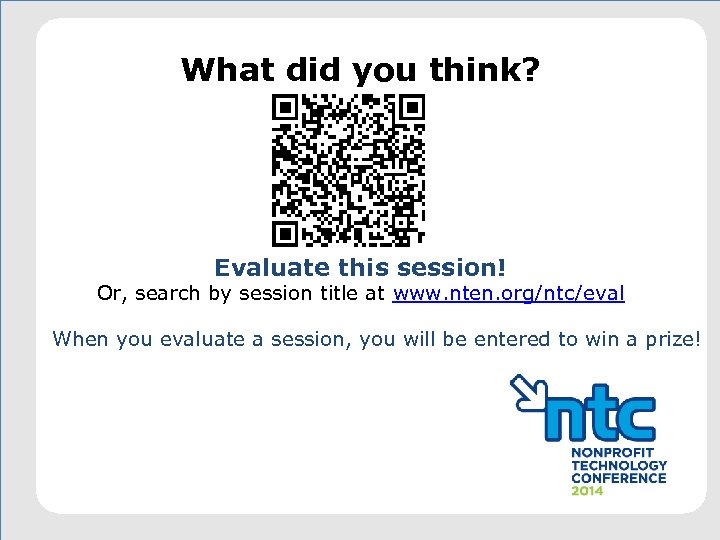 What did you think?

Evaluate this session!
Or, search by session title at www.nten.org/ntc/eval

When you evaluate a session, you will be entered to win a prize!

ntc
NONPROFIT
TECHNOLOGY
CONFERENCE
2014